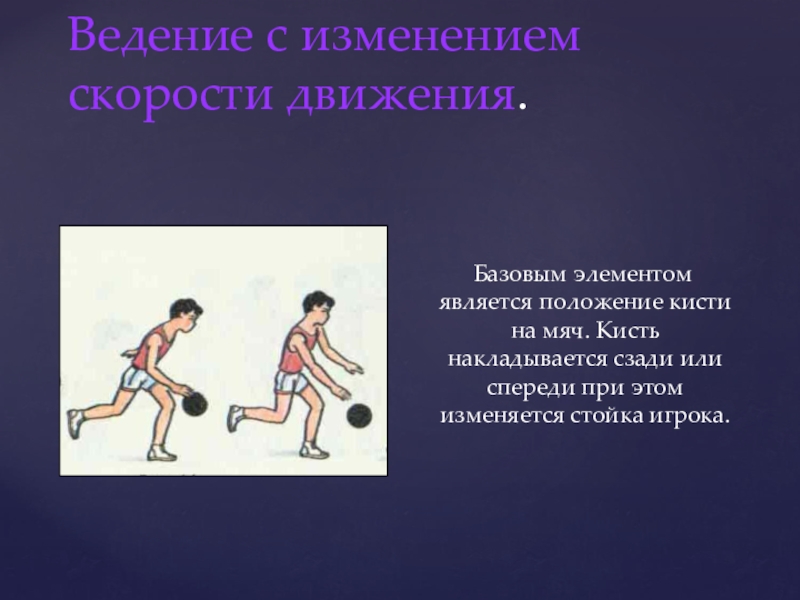 Ведение с изменением скорости движения.

Базовым элементом является положение кисти на мяч. Кисть накладывается сзади или спереди при этом изменяется стойка игрока.